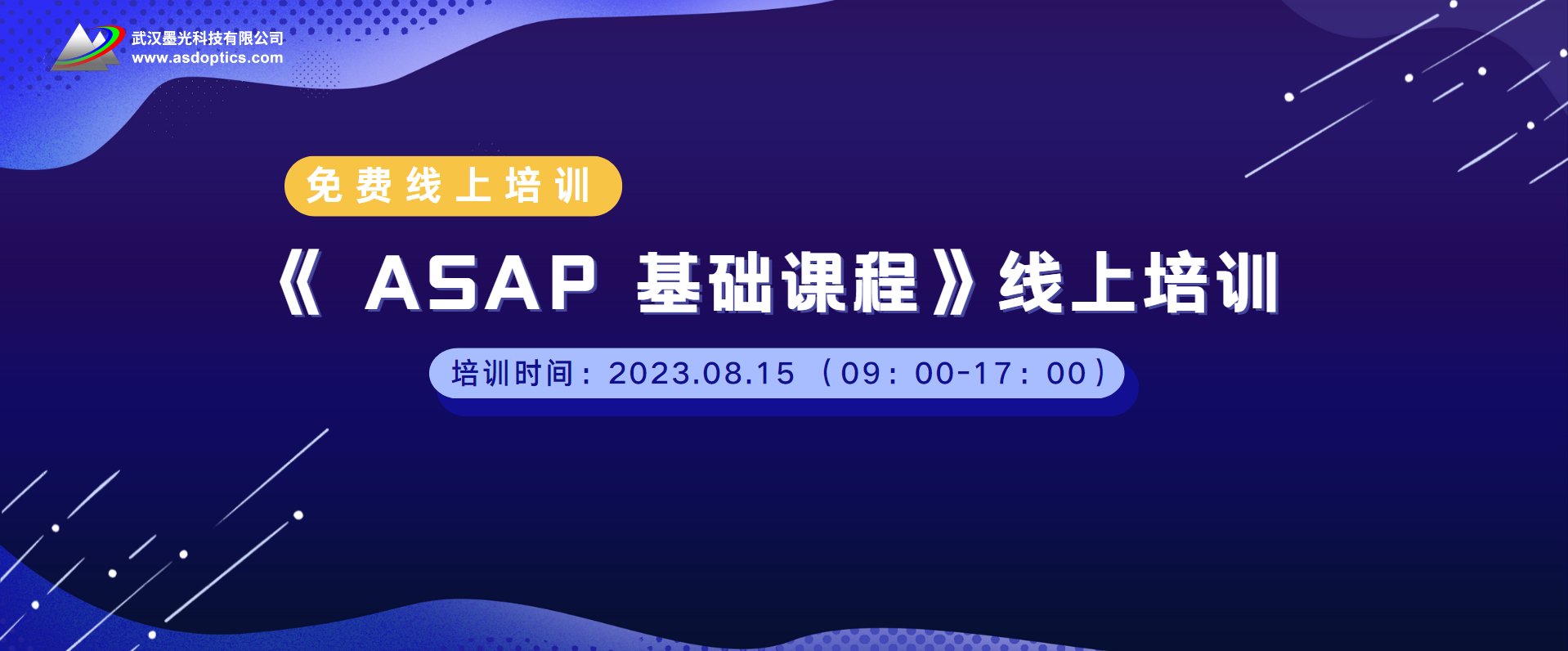 武汉墨光科技有限公司
www.asdoptics.com

免费线上培训

《 ASAP 基础课程》线上培训

培训时间：2023.08.15 （09：00-17：00）